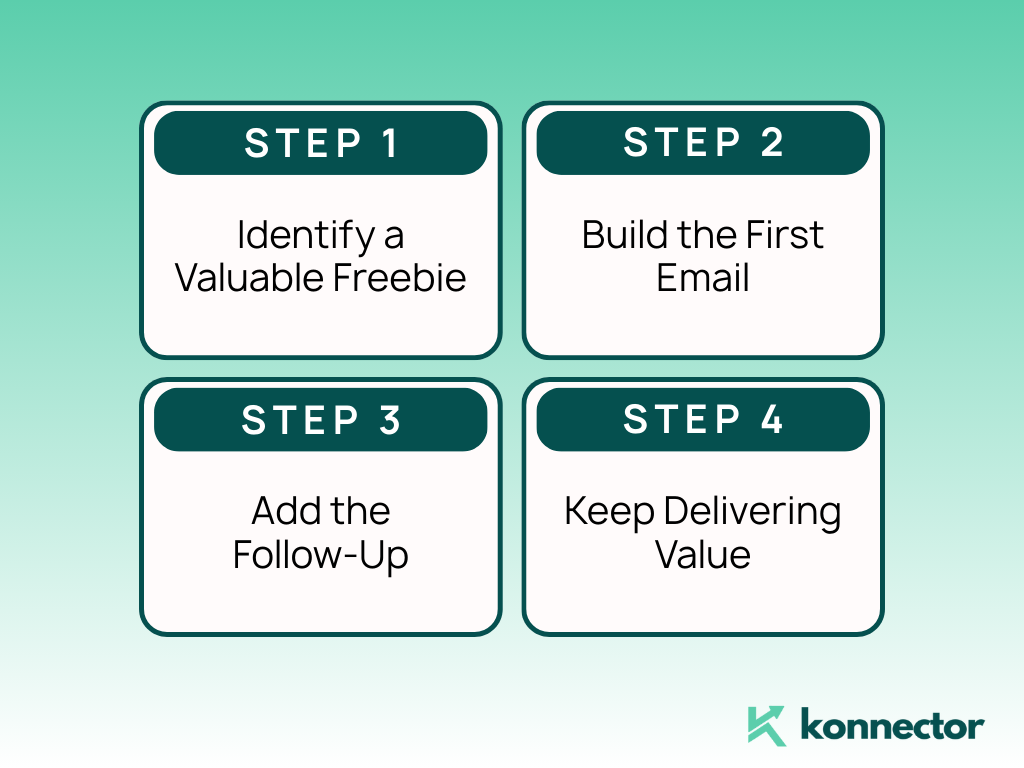 STEP 1

Identify a Valuable Freebie

STEP 2

Build the First Email

STEP 3

Add the Follow-Up

STEP 4

Keep Delivering Value

konnector